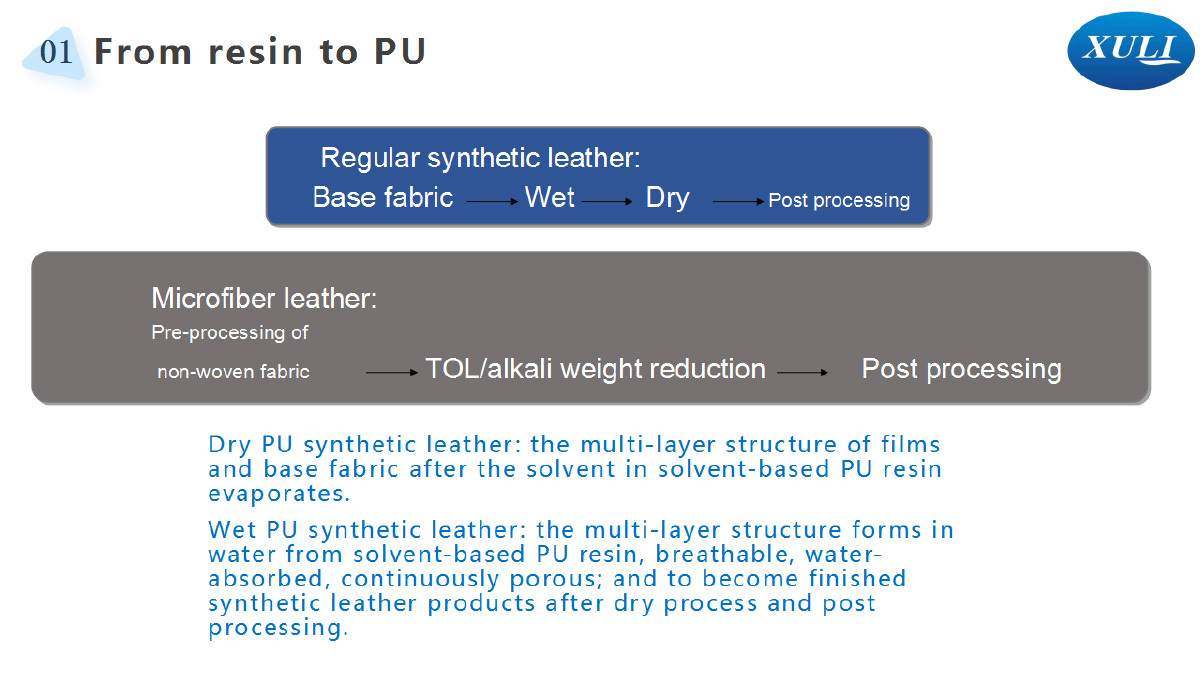 01 From resin to PU

XULI

Regular synthetic leather:

Base fabric → Wet → Dry → Post processing

Microfiber leather:

Pre-processing of non-woven fabric → TOL/alkali weight reduction → Post processing

Dry PU synthetic leather: the multi-layer structure of films and base fabric after the solvent in solvent-based PU resin evaporates.

Wet PU synthetic leather: the multi-layer structure forms in water from solvent-based PU resin, breathable, water-absorbed, continuously porous; and to become finished synthetic leather products after dry process and post processing.